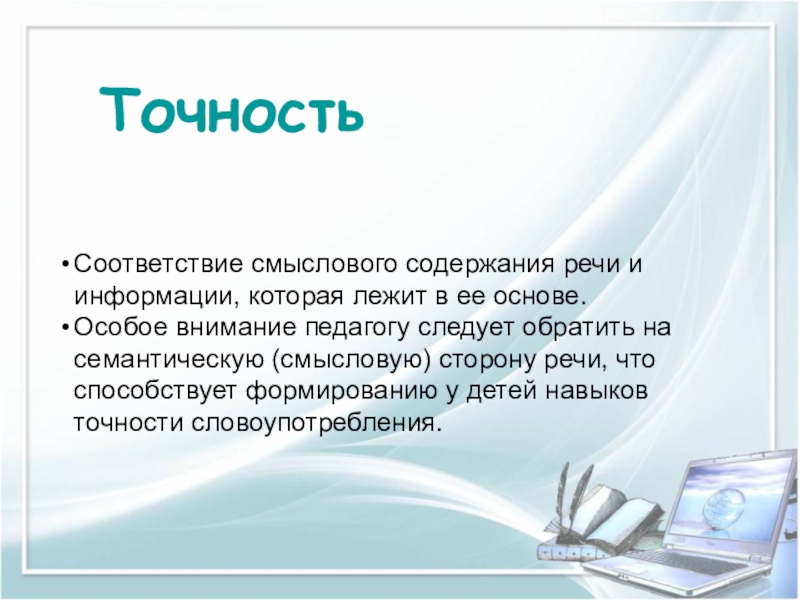 Точность

• Соответствие смыслового содержания речи и информации, которая лежит в ее основе.
• Особое внимание педагогу следует обратить на семантическую (смысловую) сторону речи, что способствует формированию у детей навыков точности словоупотребления.